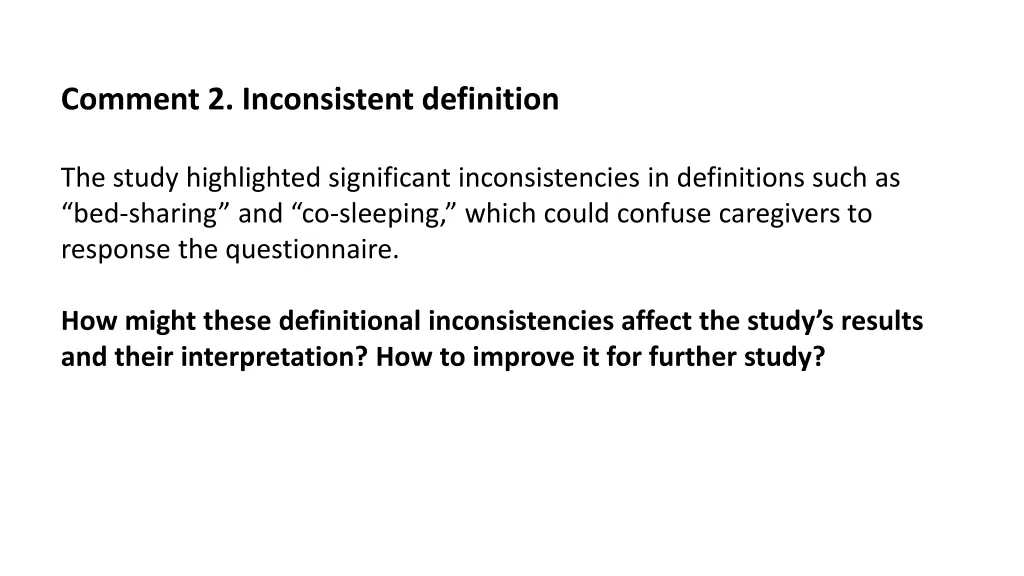 Comment 2. Inconsistent definition

The study highlighted significant inconsistencies in definitions such as “bed-sharing” and “co-sleeping,” which could confuse caregivers to response the questionnaire.

How might these definitional inconsistencies affect the study’s results and their interpretation? How to improve it for further study?